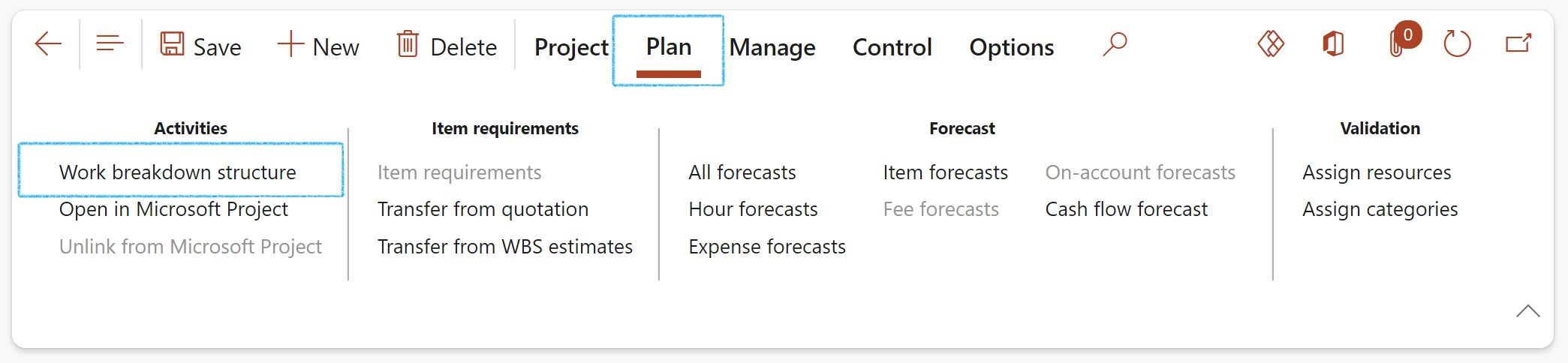 Save New Delete Project Plan Manage Control Options

0

Activities

Work breakdown structure
Open in Microsoft Project
Unlink from Microsoft Project

Item requirements

Item requirements
Transfer from quotation
Transfer from WBS estimates

Forecast

All forecasts
Hour forecasts
Expense forecasts

Item forecasts
Fee forecasts

On-account forecasts
Cash flow forecast

Validation

Assign resources
Assign categories